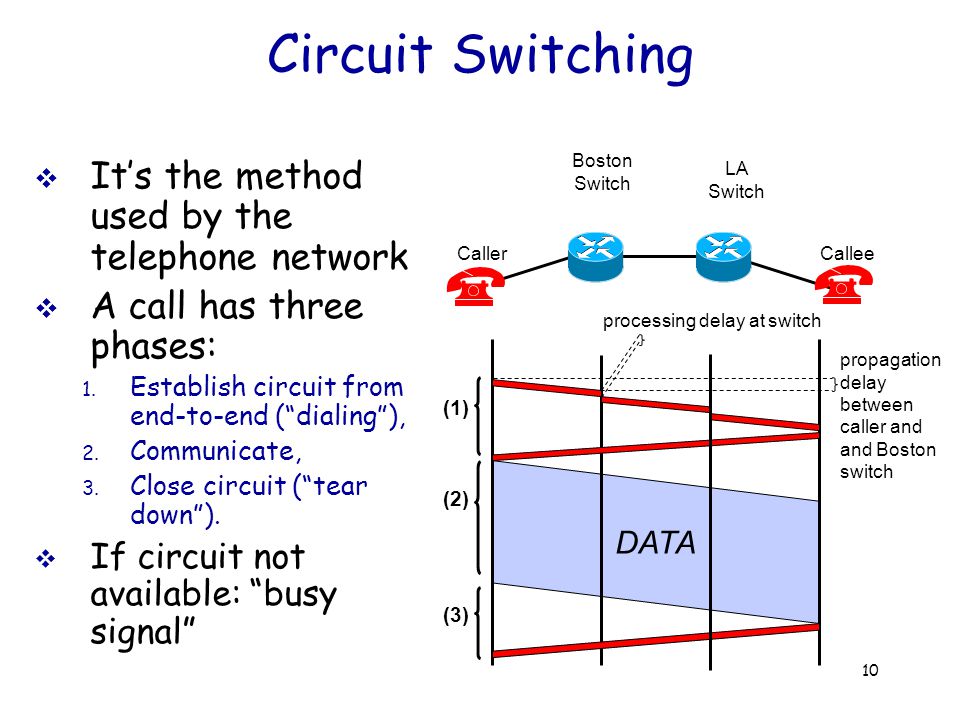 Circuit Switching

❖ It's the method used by the telephone network

❖ A call has three phases:

1. Establish circuit from end-to-end ("dialing"),
2. Communicate,
3. Close circuit ("tear down").

❖ If circuit not available: "busy signal"

Boston Switch

LA Switch

Caller

Callee

processing delay at switch

propagation delay between caller and and Boston switch

(1)

(2)

(3)

DATA

10